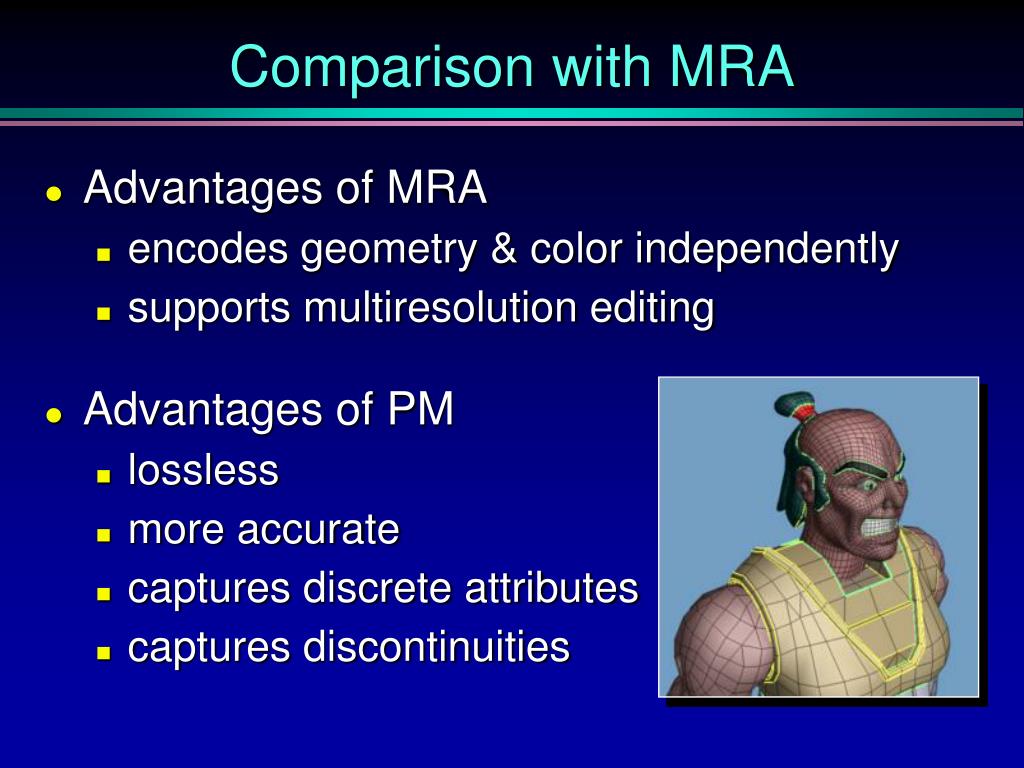 Comparison with MRA

- Advantages of MRA
  - encodes geometry & color independently
  - supports multiresolution editing

- Advantages of PM
  - lossless
  - more accurate
  - captures discrete attributes
  - captures discontinuities